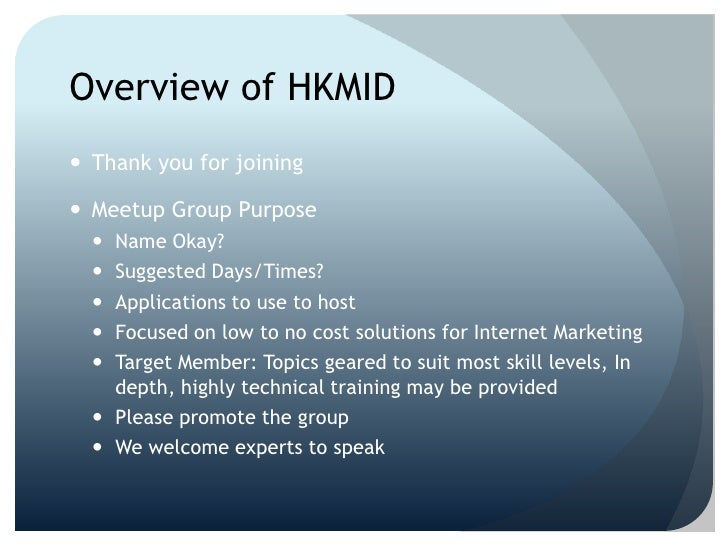 Overview of HKMID

- Thank you for joining
- Meetup Group Purpose
  - Name Okay?
  - Suggested Days/Times?
  - Applications to use to host
  - Focused on low to no cost solutions for Internet Marketing
  - Target Member: Topics geared to suit most skill levels, In depth, highly technical training may be provided
  - Please promote the group
  - We welcome experts to speak